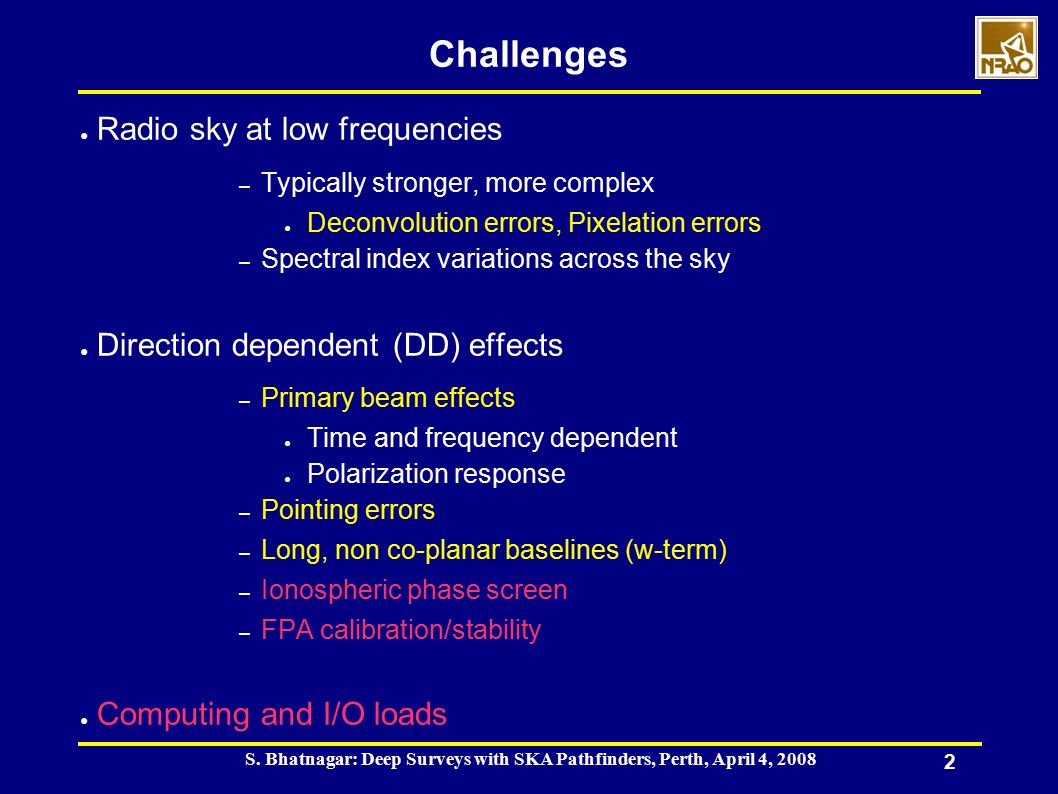 Challenges

NRAO

● Radio sky at low frequencies

– Typically stronger, more complex

● Deconvolution errors, Pixelation errors

– Spectral index variations across the sky

● Direction dependent (DD) effects

– Primary beam effects

● Time and frequency dependent

● Polarization response

– Pointing errors

– Long, non co-planar baselines (w-term)

– Ionospheric phase screen

– FPA calibration/stability

● Computing and I/O loads

S. Bhatnagar: Deep Surveys with SKA Pathfinders, Perth, April 4, 2008

2